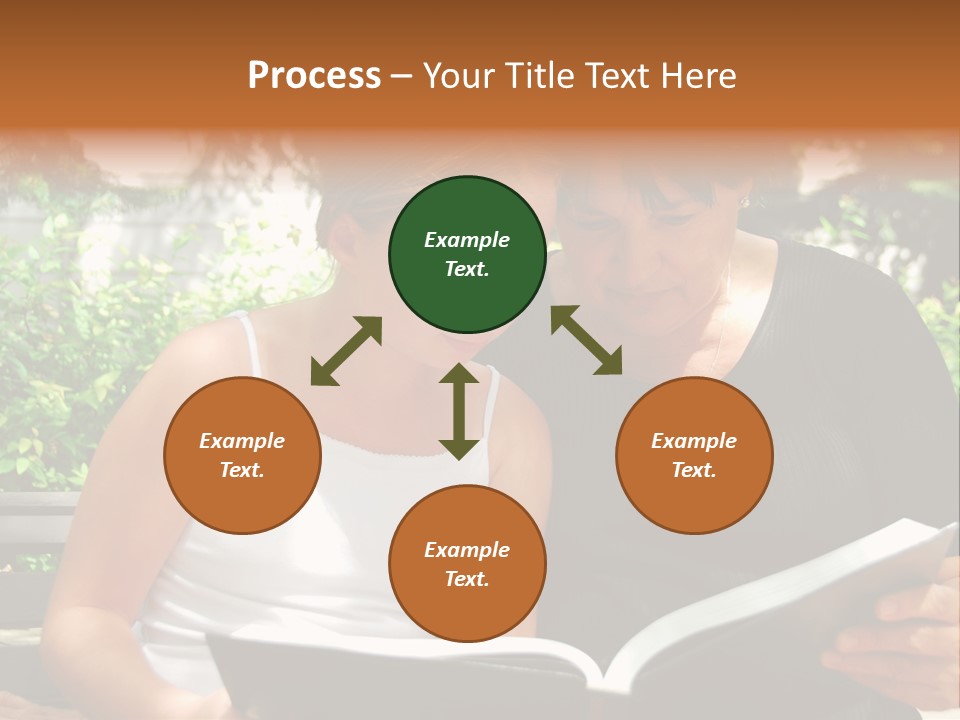 Process – Your Title Text Here

Example Text.

Example Text.

Example Text.

Example Text.